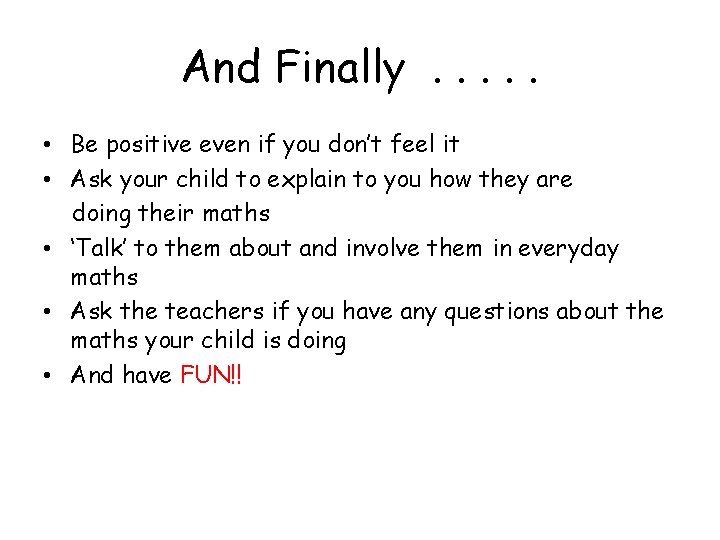 And Finally . . . . .

• Be positive even if you don't feel it
• Ask your child to explain to you how they are doing their maths
• 'Talk' to them about and involve them in everyday maths
• Ask the teachers if you have any questions about the maths your child is doing
• And have FUN!!